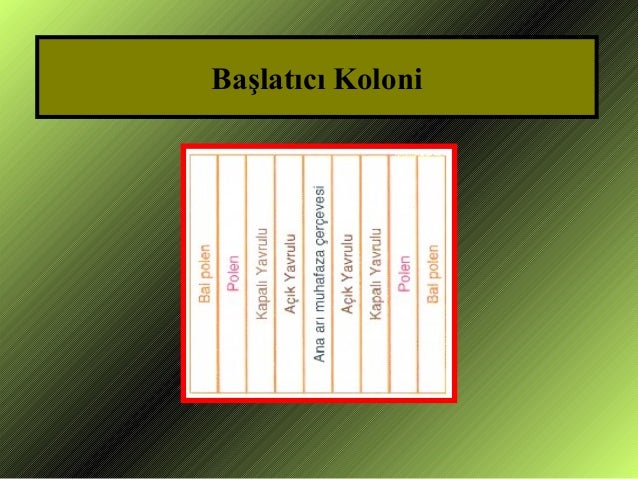 Başlatıcı Koloni

Bal polen

Polen

Kapalı Yavrulu

Açık Yavrulu

Ana arı muhafaza çerçevesi

Açık Yavrulu

Kapalı Yavrulu

Polen

Bal polen